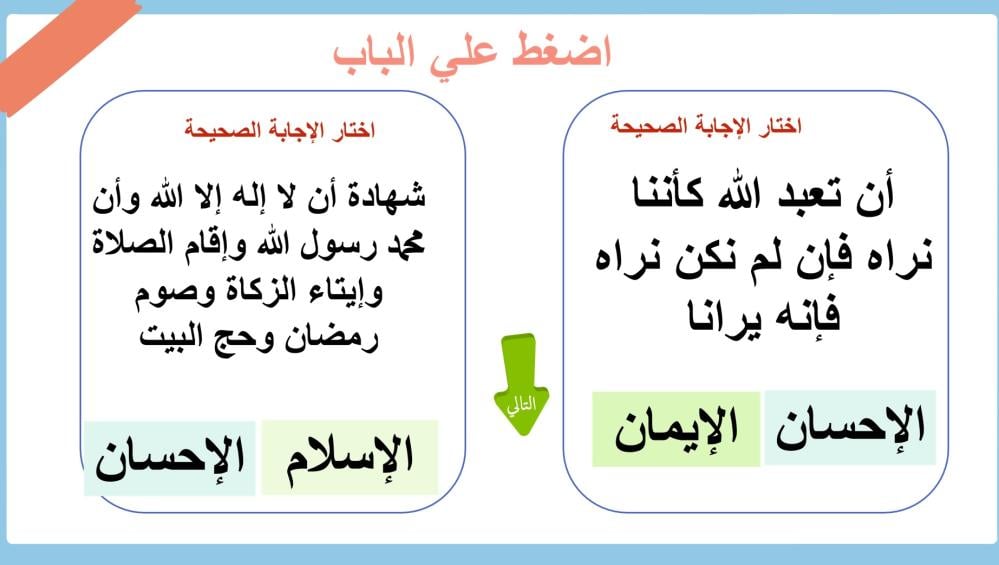 اضغط علي الباب

اختار الإجابة الصحيحة

أن تعبد الله كأننا نراه فإن لم نكن نراه فإنه يرانا

الإحسان

الإيمان

التالي

اختار الإجابة الصحيحة

شهادة أن لا إله إلا الله وأن محمد رسول الله وإقام الصلاة وإيتاء الزكاة وصوم رمضان وحج البيت

الإسلام

الإحسان